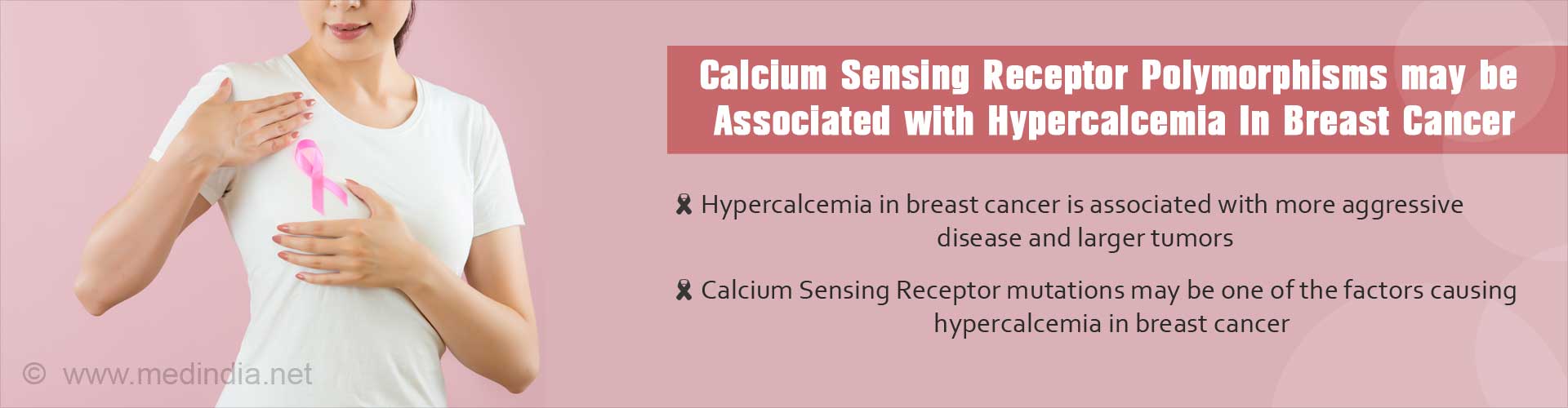 Calcium Sensing Receptor Polymorphisms may be Associated with Hypercalcemia In Breast Cancer

Hypercalcemia in breast cancer is associated with more aggressive disease and larger tumors

Calcium Sensing Receptor mutations may be one of the factors causing hypercalcemia in breast cancer

© www.medindia.net